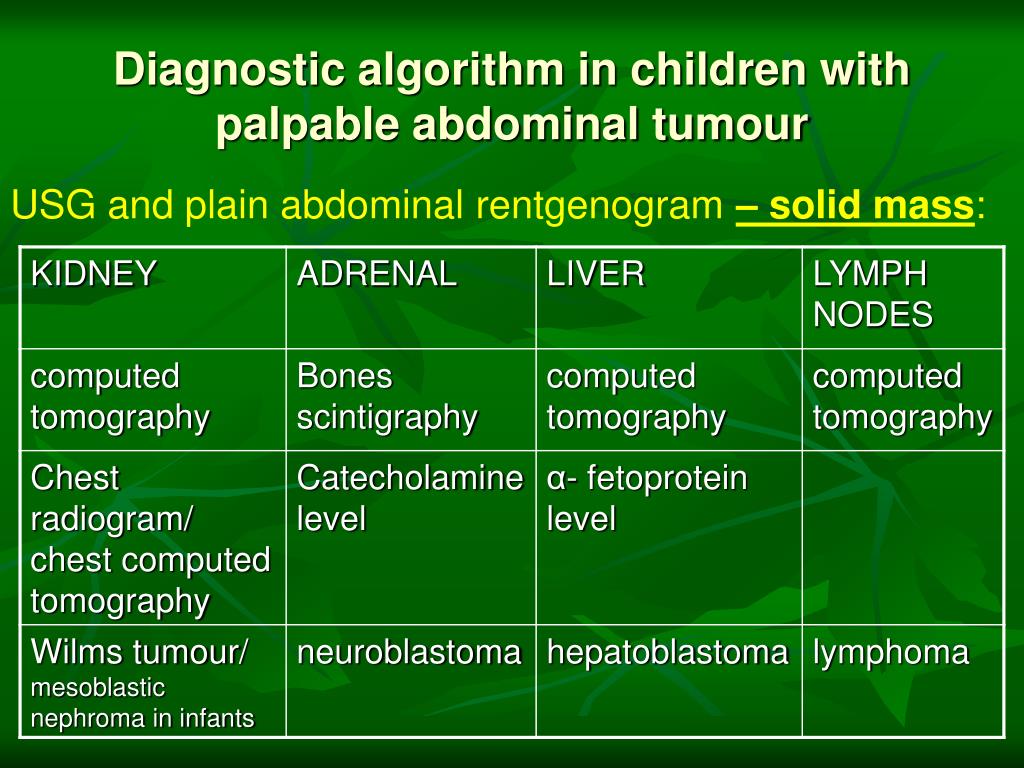 Diagnostic algorithm in children with palpable abdominal tumour

USG and plain abdominal rentgenogram – solid mass:

| KIDNEY | ADRENAL | LIVER | LYMPH NODES |
|---|---|---|---|
| computed tomography | Bones scintigraphy | computed tomography | computed tomography |
| Chest radiogram/ chest computed tomography | Catecholamine level | α- fetoprotein level | |
| Wilms tumour/ mesoblastic nephroma in infants | neuroblastoma | hepatoblastoma | lymphoma |